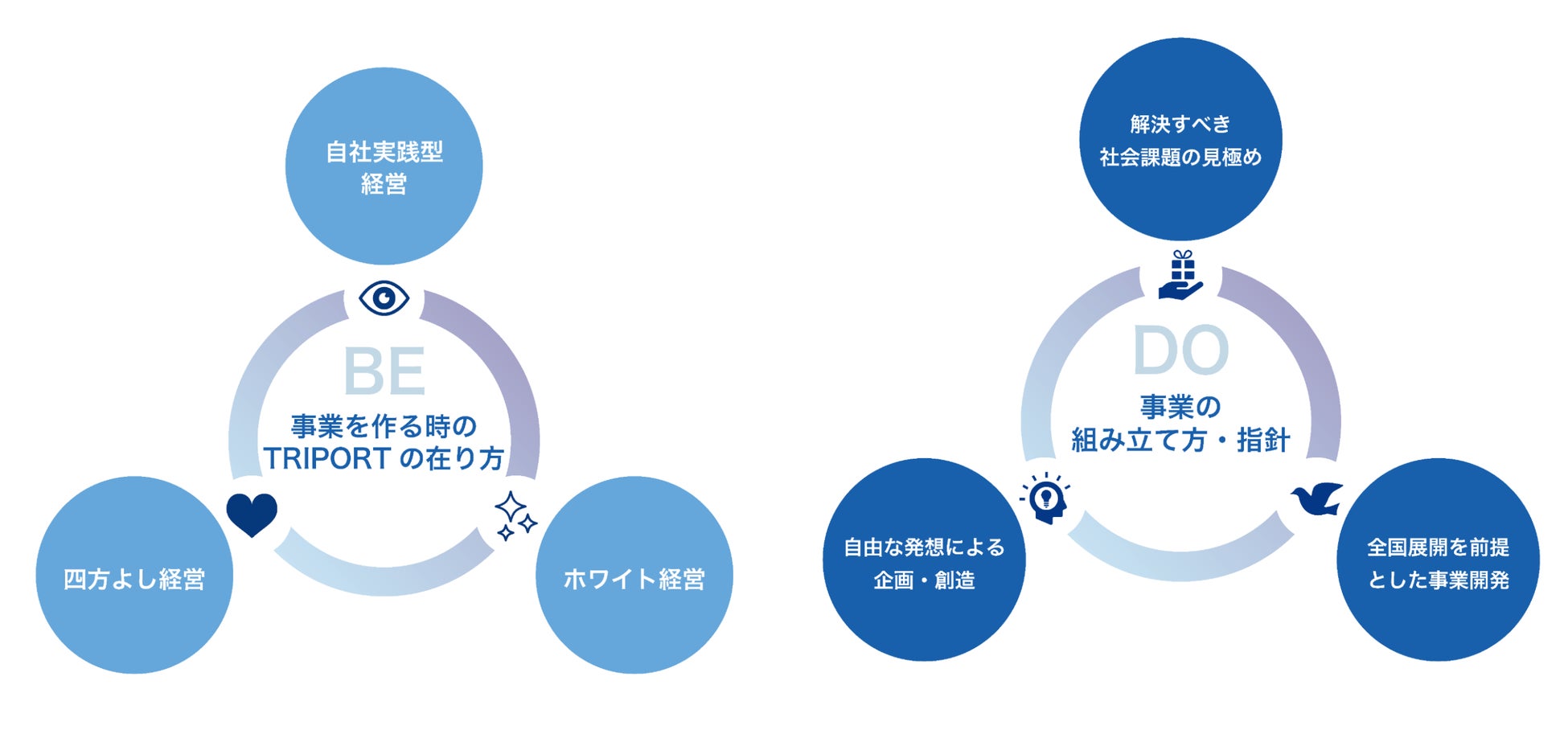 自社実践型
経営

BE
事業を作る時の
TRIPORT の在り方

四方よし経営

ホワイト経営

解決すべき
社会課題の見極め

DO
事業の
組み立て方・指針

自由な発想による
企画・創造

全国展開を前提
とした事業開発